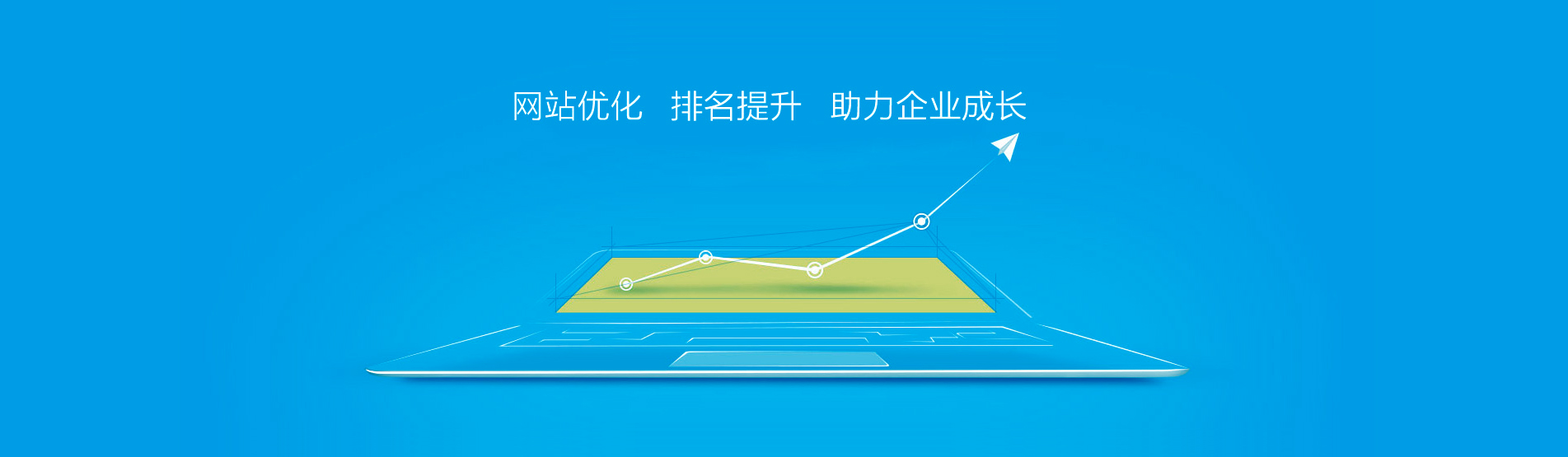 网站优化 排名提升 助力企业成长